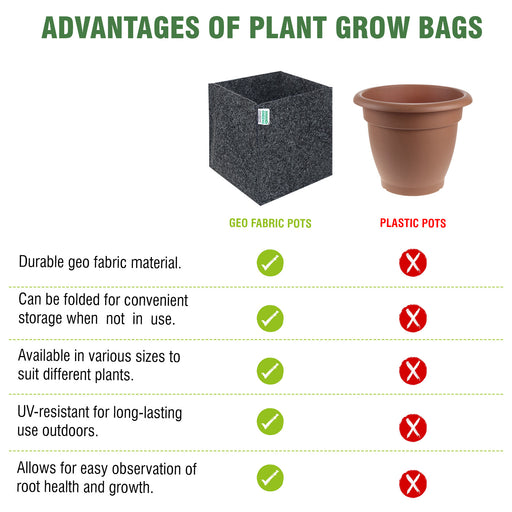 ADVANTAGES OF PLANT GROW BAGS

| | GEO FABRIC POTS | PLASTIC POTS |
|---|---|---|
| Durable geo fabric material. | ✓ | ✗ |
| Can be folded for convenient storage when not in use. | ✓ | ✗ |
| Available in various sizes to suit different plants. | ✓ | ✗ |
| UV-resistant for long-lasting use outdoors. | ✓ | ✗ |
| Allows for easy observation of root health and growth. | ✓ | ✗ |